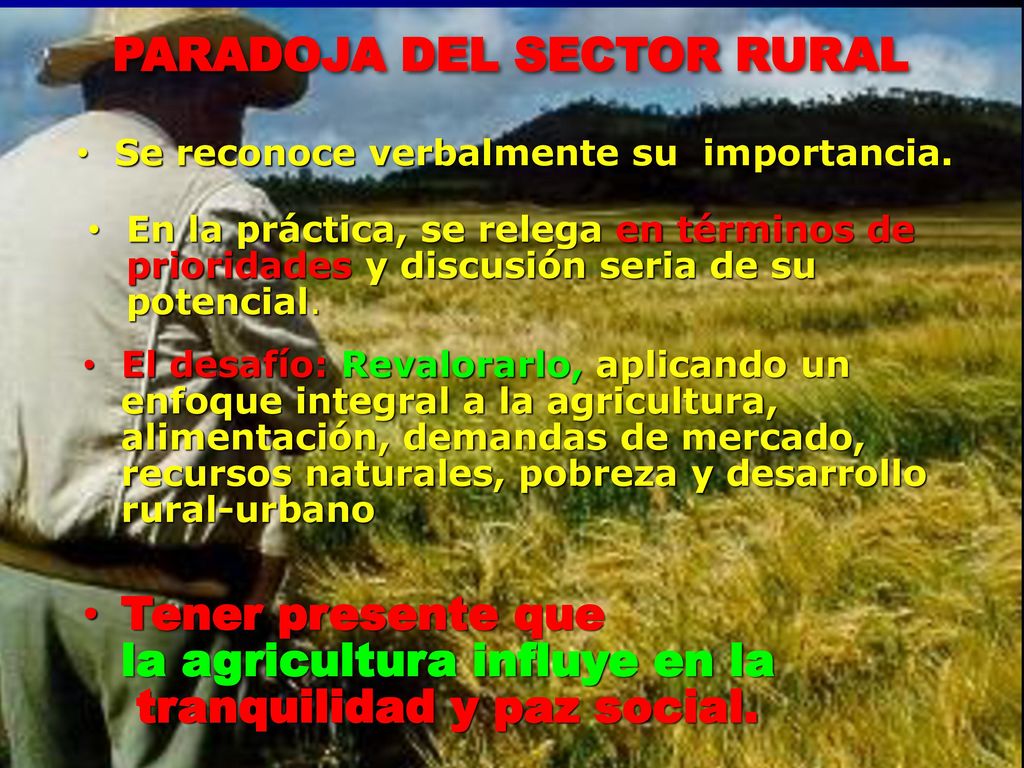 PARADOJA DEL SECTOR RURAL

• Se reconoce verbalmente su importancia.

• En la práctica, se relega en términos de prioridades y discusión seria de su potencial.

• El desafío: Revalorarlo, aplicando un enfoque integral a la agricultura, alimentación, demandas de mercado, recursos naturales, pobreza y desarrollo rural-urbano

• Tener presente que la agricultura influye en la tranquilidad y paz social.